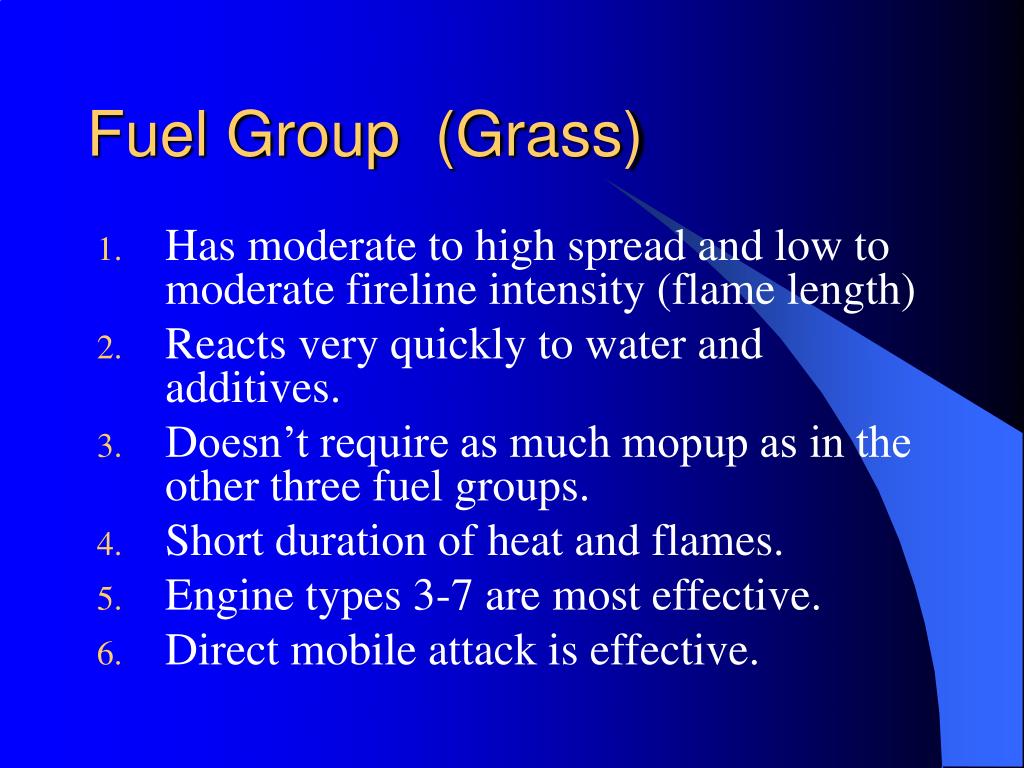 Fuel Group (Grass)

1. Has moderate to high spread and low to moderate fireline intensity (flame length)
2. Reacts very quickly to water and additives.
3. Doesn’t require as much mopup as in the other three fuel groups.
4. Short duration of heat and flames.
5. Engine types 3-7 are most effective.
6. Direct mobile attack is effective.